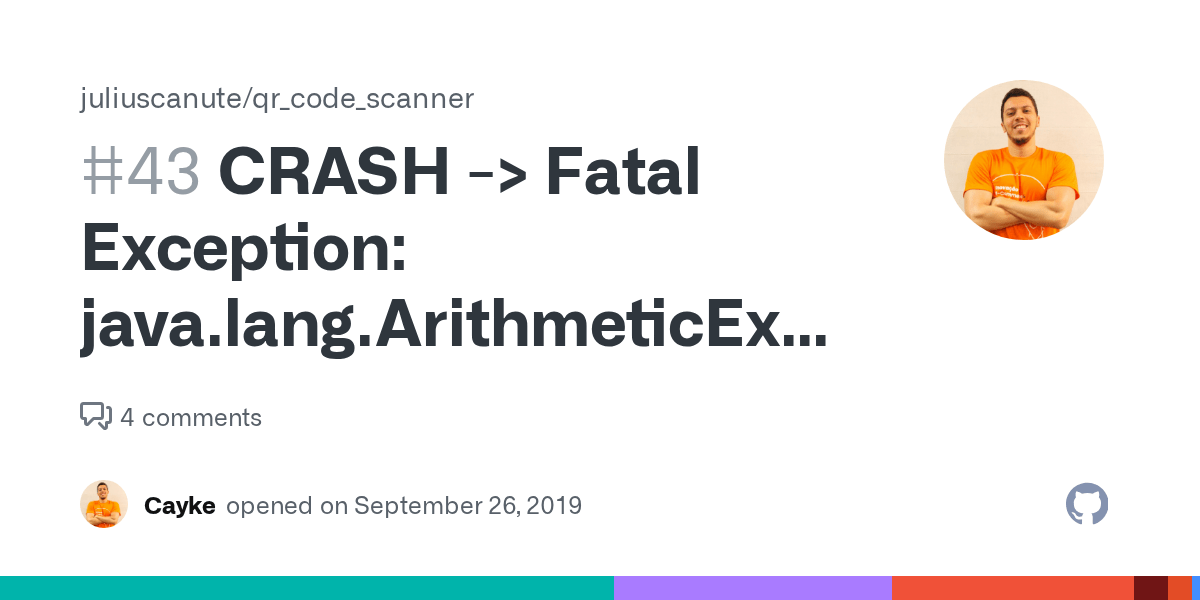 juliuscanute/qr_code_scanner

#43 CRASH -> Fatal Exception: java.lang.ArithmeticEx...

4 comments

Cayke opened on September 26, 2019